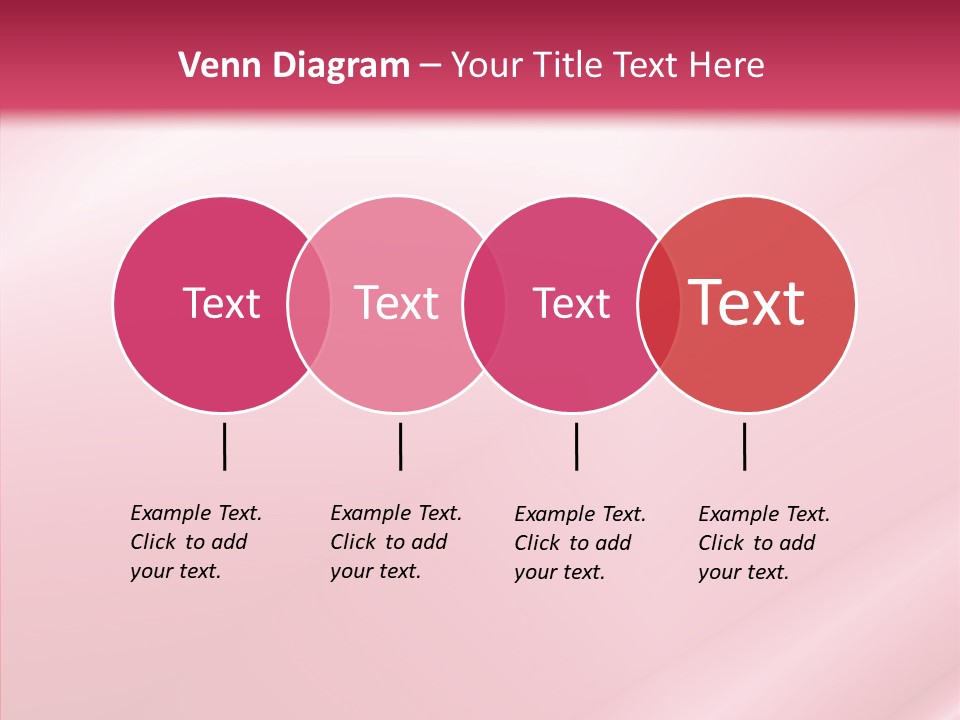 Venn Diagram – Your Title Text Here

Text

Text

Text

Text

Example Text. Click to add your text.

Example Text. Click to add your text.

Example Text. Click to add your text.

Example Text. Click to add your text.